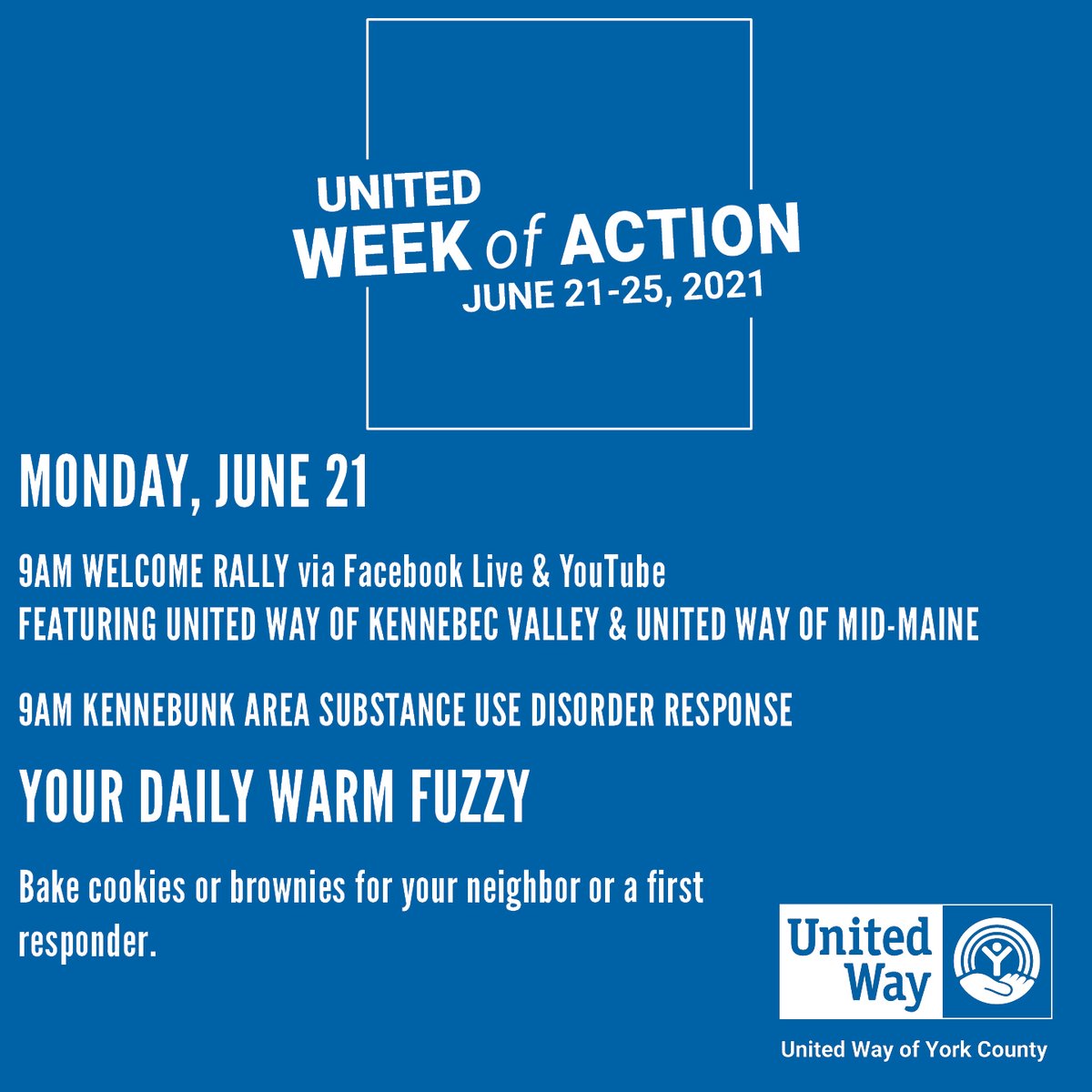 UNITED
WEEK of ACTION
JUNE 21-25, 2021

MONDAY, JUNE 21

9AM WELCOME RALLY via Facebook Live & YouTube
FEATURING UNITED WAY OF KENNEBEC VALLEY & UNITED WAY OF MID-MAINE

9AM KENNEBUNK AREA SUBSTANCE USE DISORDER RESPONSE

YOUR DAILY WARM FUZZY

Bake cookies or brownies for your neighbor or a first responder.

United Way

United Way of York County